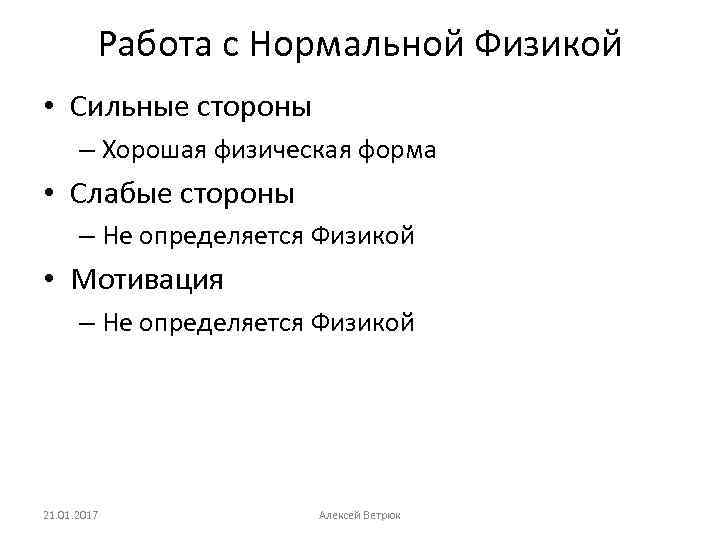 Работа с Нормальной Физикой

• Сильные стороны
– Хорошая физическая форма
• Слабые стороны
– Не определяется Физикой
• Мотивация
– Не определяется Физикой

21.01.2017

Алексей Ветрюк